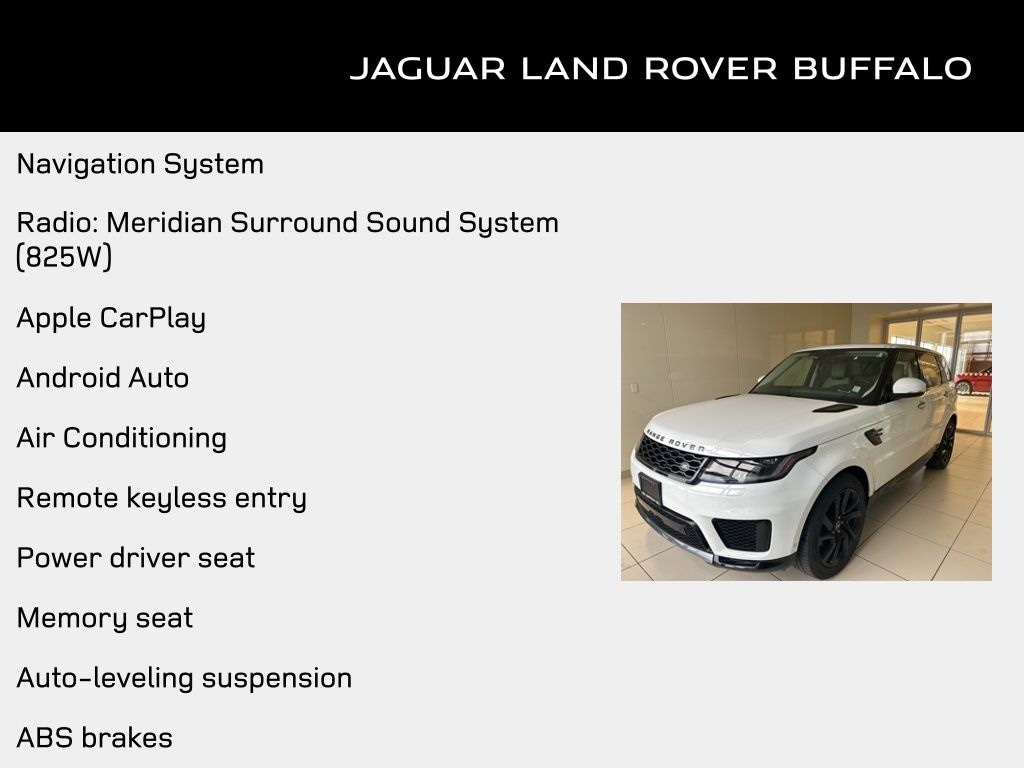 JAGUAR LAND ROVER BUFFALO

Navigation System

Radio: Meridian Surround Sound System (825W)

Apple CarPlay

Android Auto

Air Conditioning

Remote keyless entry

Power driver seat

Memory seat

Auto-leveling suspension

ABS brakes

RANGE ROVER